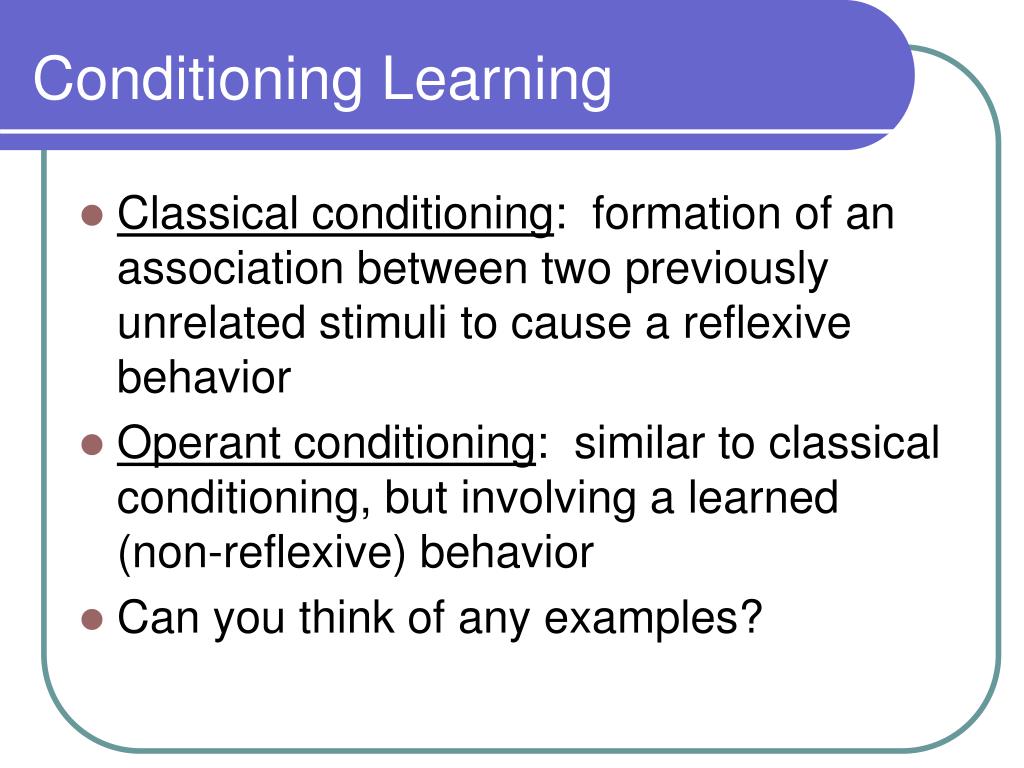 Conditioning Learning

- Classical conditioning: formation of an association between two previously unrelated stimuli to cause a reflexive behavior
- Operant conditioning: similar to classical conditioning, but involving a learned (non-reflexive) behavior
- Can you think of any examples?